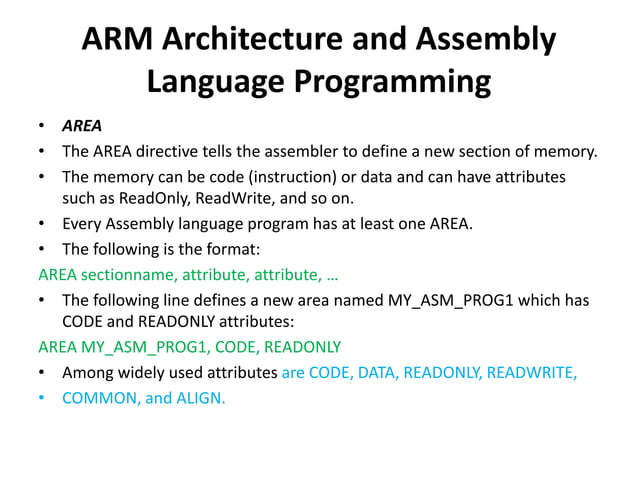 ARM Architecture and Assembly Language Programming

• AREA
• The AREA directive tells the assembler to define a new section of memory.
• The memory can be code (instruction) or data and can have attributes such as ReadOnly, ReadWrite, and so on.
• Every Assembly language program has at least one AREA.
• The following is the format:

AREA sectionname, attribute, attribute, …

• The following line defines a new area named MY_ASM_PROG1 which has CODE and READONLY attributes:

AREA MY_ASM_PROG1, CODE, READONLY

• Among widely used attributes are CODE, DATA, READONLY, READWRITE,
• COMMON, and ALIGN.